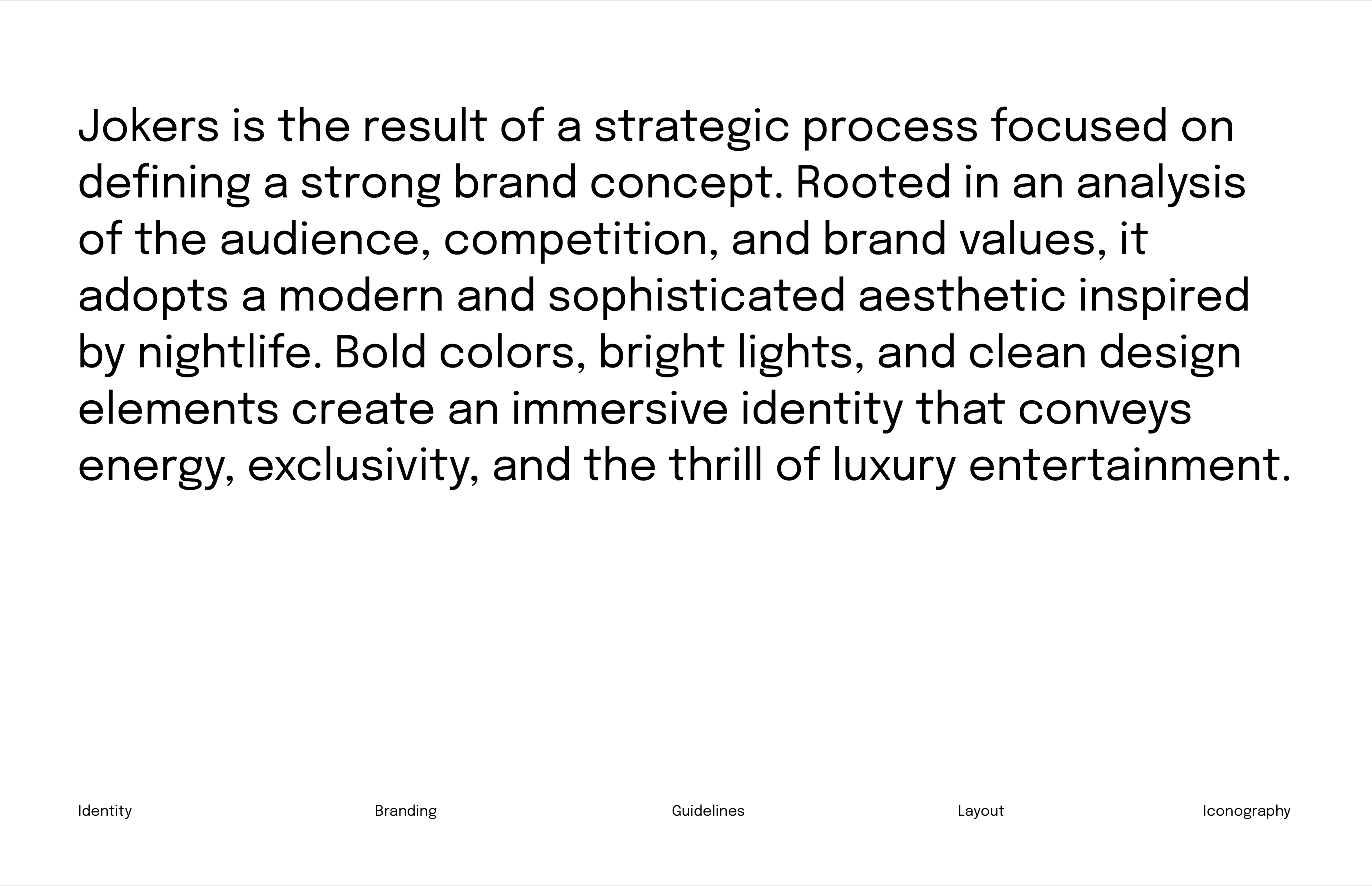 Jokers is the result of a strategic process focused on defining a strong brand concept. Rooted in an analysis of the audience, competition, and brand values, it adopts a modern and sophisticated aesthetic inspired by nightlife. Bold colors, bright lights, and clean design elements create an immersive identity that conveys energy, exclusivity, and the thrill of luxury entertainment.

Identity Branding Guidelines Layout Iconography